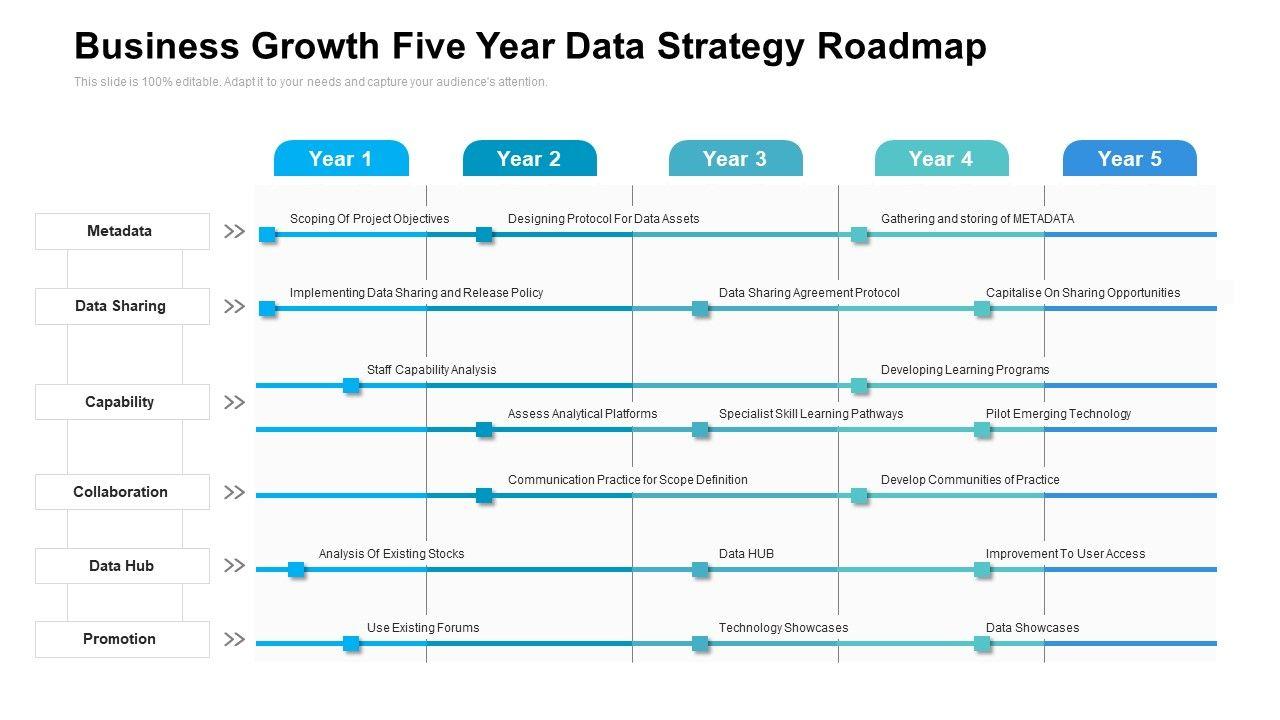 Business Growth Five Year Data Strategy Roadmap

This slide is 100% editable. Adapt it to your needs and capture your audience's attention.

Year 1
Year 2
Year 3
Year 4
Year 5

Metadata
Scoping Of Project Objectives
Designing Protocol For Data Assets
Gathering and storing of METADATA

Data Sharing
Implementing Data Sharing and Release Policy
Data Sharing Agreement Protocol
Capitalise On Sharing Opportunities

Capability
Staff Capability Analysis
Developing Learning Programs
Assess Analytical Platforms
Specialist Skill Learning Pathways
Pilot Emerging Technology

Collaboration
Communication Practice for Scope Definition
Develop Communities of Practice

Data Hub
Analysis Of Existing Stocks
Data HUB
Improvement To User Access

Promotion
Use Existing Forums
Technology Showcases
Data Showcases